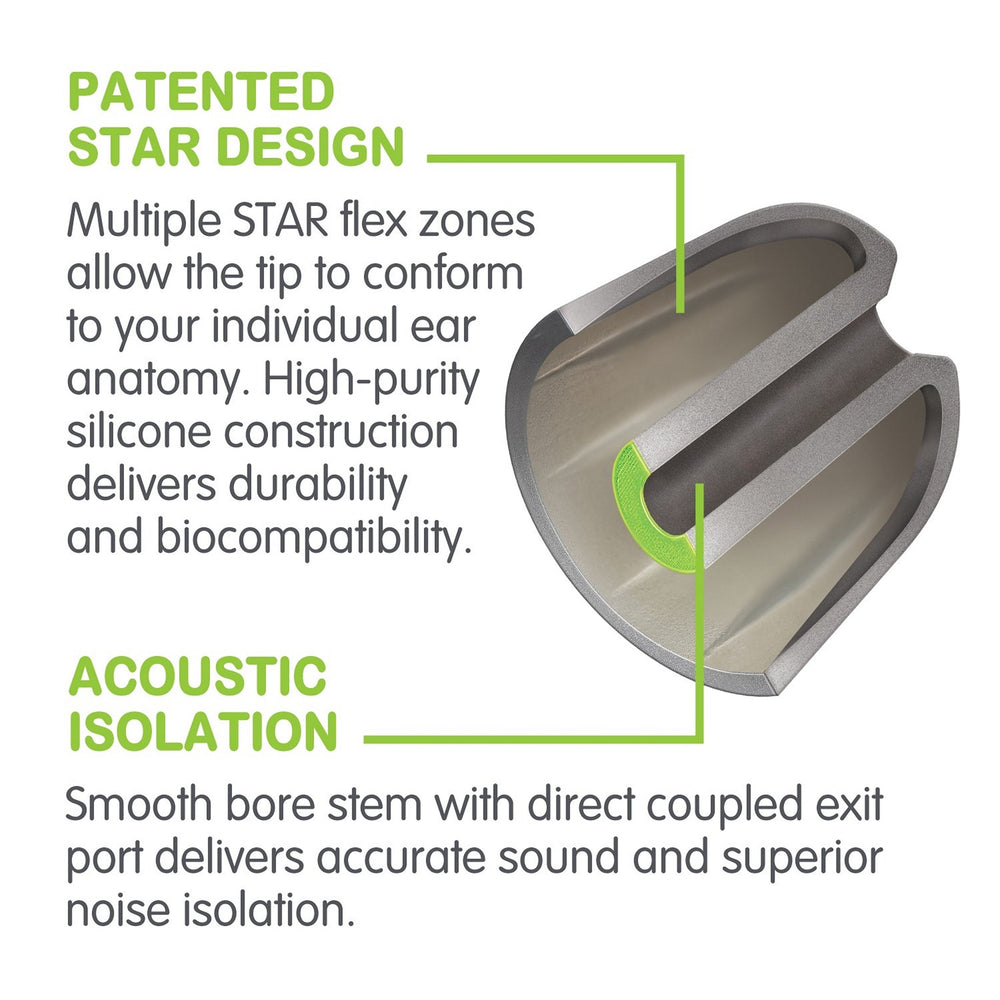 PATENTED STAR DESIGN

Multiple STAR flex zones allow the tip to conform to your individual ear anatomy. High-purity silicone construction delivers durability and biocompatibility.

ACOUSTIC ISOLATION

Smooth bore stem with direct coupled exit port delivers accurate sound and superior noise isolation.